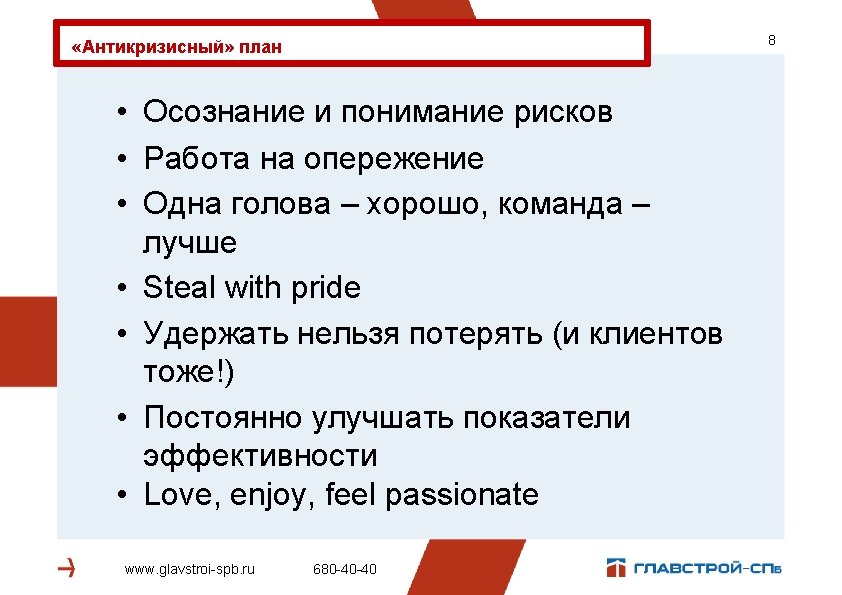 «Антикризисный» план

8

• Осознание и понимание рисков
• Работа на опережение
• Одна голова – хорошо, команда – лучше
• Steal with pride
• Удержать нельзя потерять (и клиентов тоже!)
• Постоянно улучшать показатели эффективности
• Love, enjoy, feel passionate

www.glavstroi-spb.ru 680-40-40

ГЛАВСТРОЙ-СПб